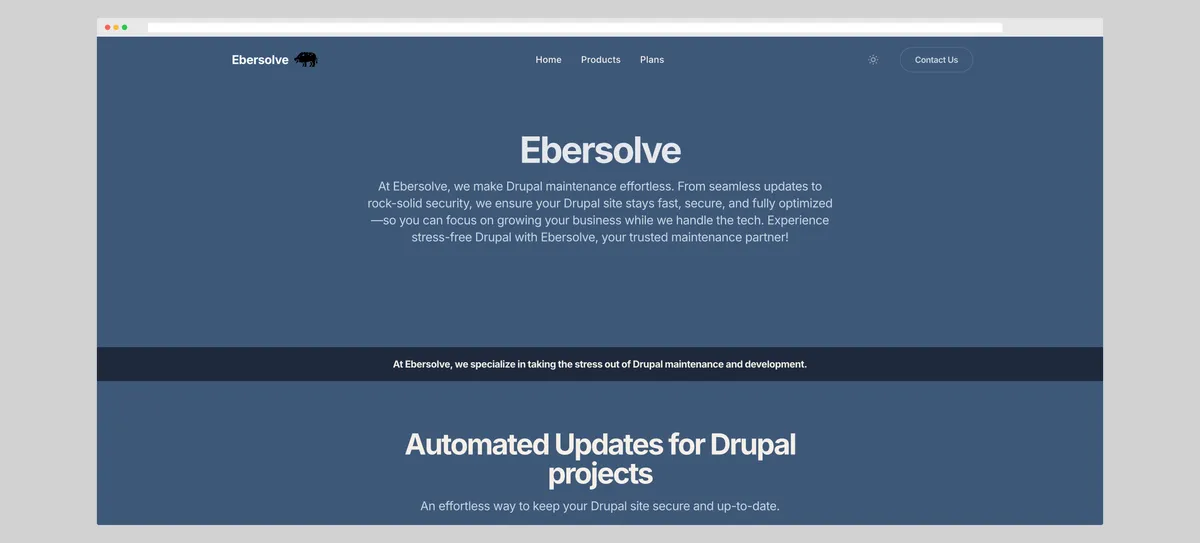 Ebersolve

Home Products Plans

Contact Us

Ebersolve

At Ebersolve, we make Drupal maintenance effortless. From seamless updates to rock-solid security, we ensure your Drupal site stays fast, secure, and fully optimized—so you can focus on growing your business while we handle the tech. Experience stress-free Drupal with Ebersolve, your trusted maintenance partner!

At Ebersolve, we specialize in taking the stress out of Drupal maintenance and development.

Automated Updates for Drupal projects

An effortless way to keep your Drupal site secure and up-to-date.